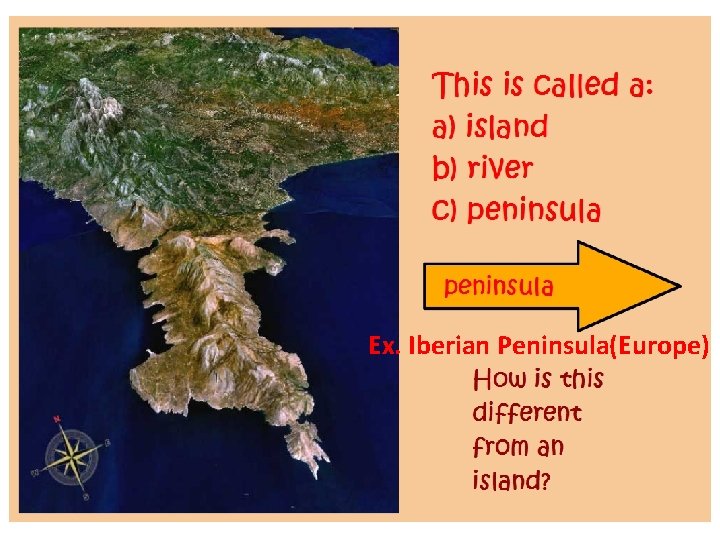 This is called a:
a) island
b) river
c) peninsula

peninsula

Ex. Iberian Peninsula(Europe)

How is this different from an island?